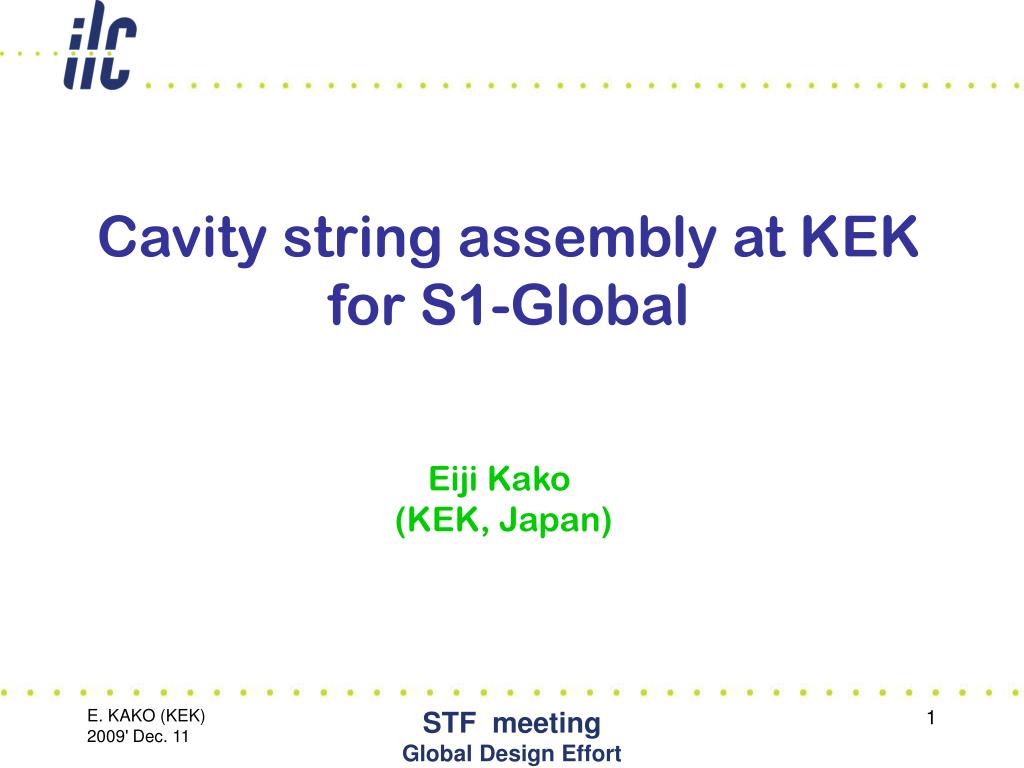 ilc

Cavity string assembly at KEK for S1-Global

Eiji Kako
(KEK, Japan)

E. KAKO (KEK)
2009' Dec. 11

STF meeting
Global Design Effort

1